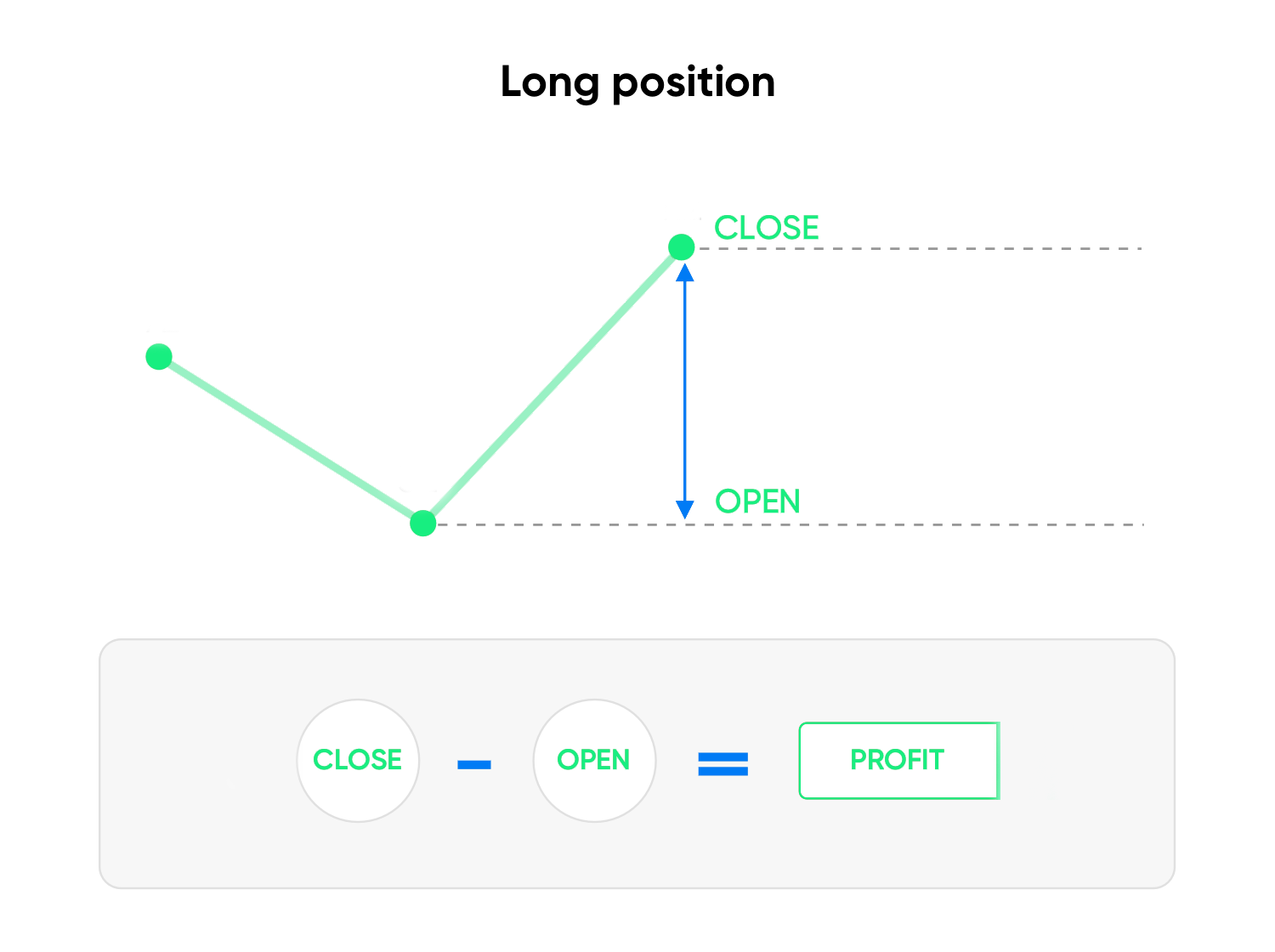 Long position

CLOSE

OPEN

CLOSE − OPEN = PROFIT